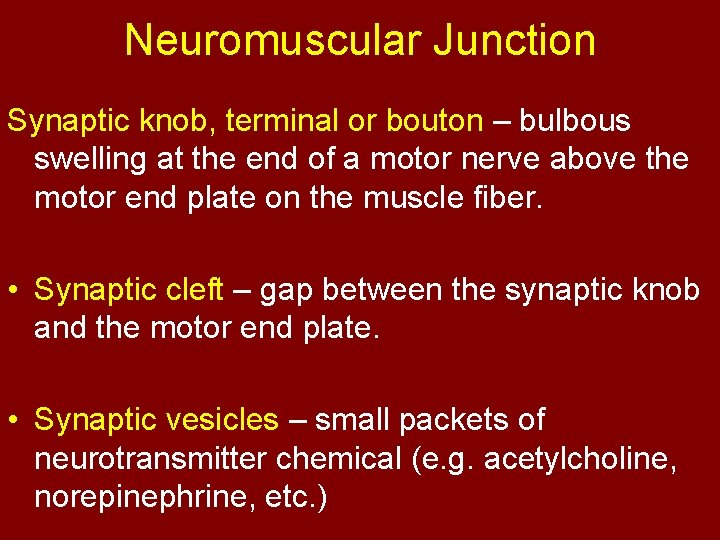 Neuromuscular Junction

Synaptic knob, terminal or bouton – bulbous swelling at the end of a motor nerve above the motor end plate on the muscle fiber.

• Synaptic cleft – gap between the synaptic knob and the motor end plate.

• Synaptic vesicles – small packets of neurotransmitter chemical (e.g. acetylcholine, norepinephrine, etc.)